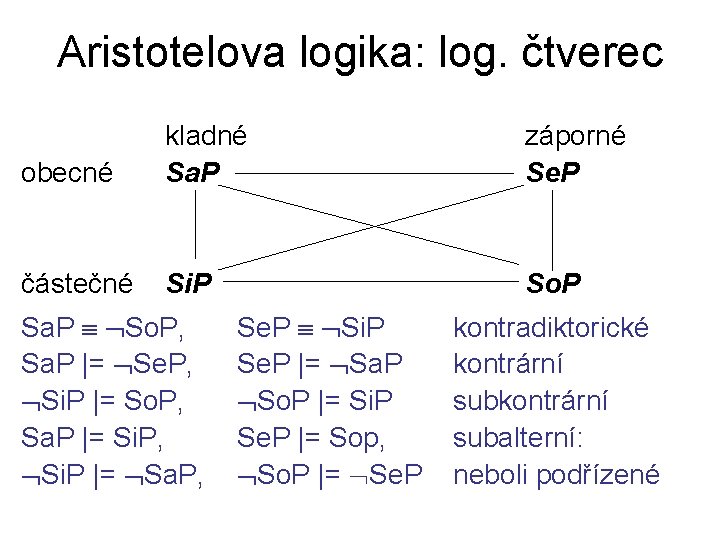 Aristotelova logika: log. čtverec

kladné záporné
obecné SaP SeP

částečné SiP SoP

$SaP \equiv \neg SoP$, $SeP \equiv \neg SiP$ kontradiktorické
$SaP \models \neg SeP$, $SeP \models \neg SaP$ kontrární
$\neg SiP \models SoP$, $\neg SoP \models SiP$ subkontrární
$SaP \models SiP$, $SeP \models Sop$, subalterní:
$\neg SiP \models \neg SaP$, $\neg SoP \models \neg SeP$ neboli podřízené